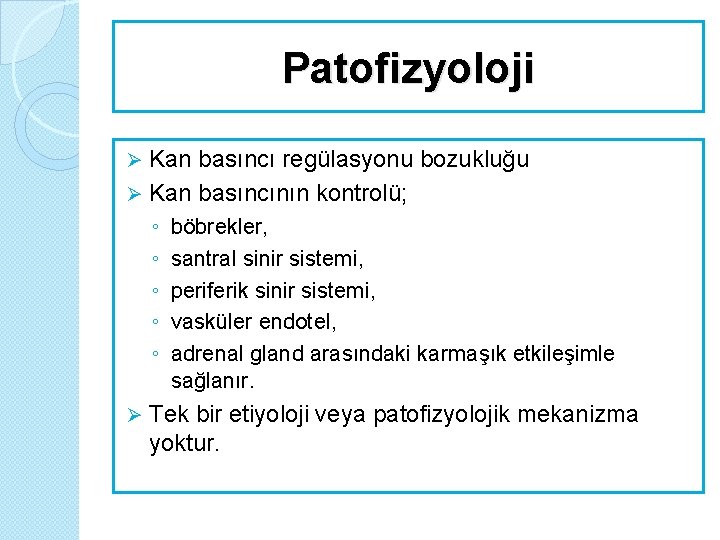 Patofizyoloji

➢ Kan basıncı regülasyonu bozukluğu

➢ Kan basıncının kontrolü;

◦ böbrekler,

◦ santral sinir sistemi,

◦ periferik sinir sistemi,

◦ vasküler endotel,

◦ adrenal gland arasındaki karmaşık etkileşimle sağlanır.

➢ Tek bir etiyoloji veya patofizyolojik mekanizma yoktur.